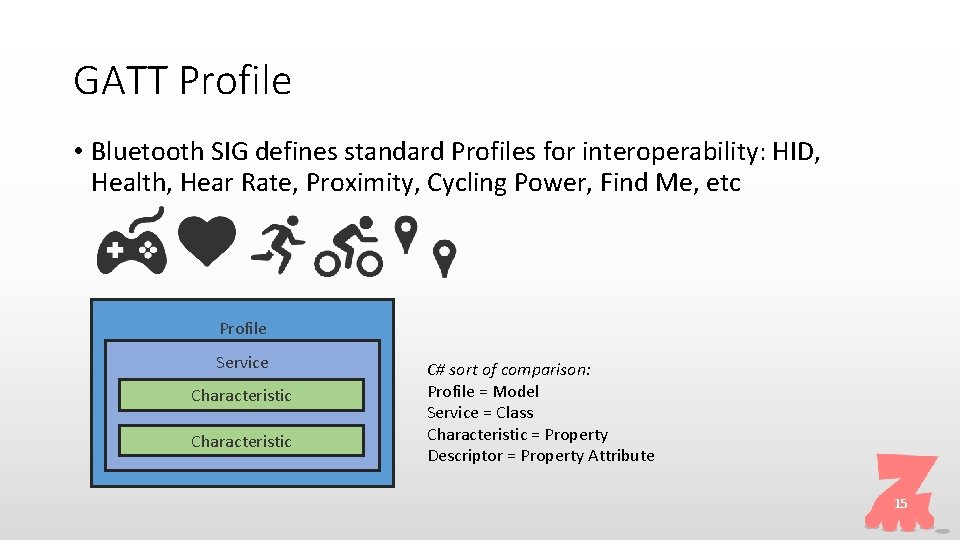 GATT Profile

• Bluetooth SIG defines standard Profiles for interoperability: HID, Health, Hear Rate, Proximity, Cycling Power, Find Me, etc

Profile

Service

Characteristic

Characteristic

C# sort of comparison:
Profile = Model
Service = Class
Characteristic = Property
Descriptor = Property Attribute

15